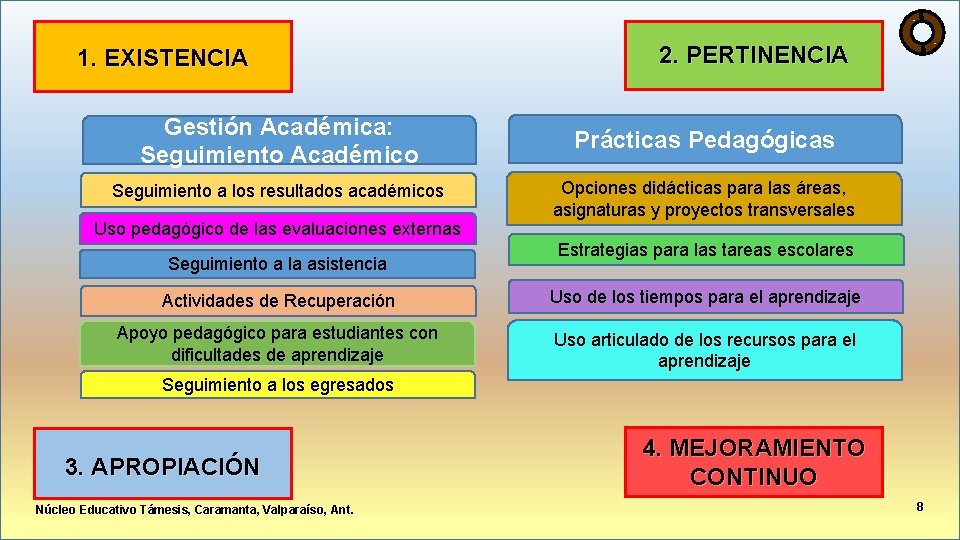 1. EXISTENCIA

2. PERTINENCIA

Gestión Académica: Seguimiento Académico

Seguimiento a los resultados académicos

Uso pedagógico de las evaluaciones externas

Seguimiento a la asistencia

Actividades de Recuperación

Apoyo pedagógico para estudiantes con dificultades de aprendizaje

Seguimiento a los egresados

Prácticas Pedagógicas

Opciones didácticas para las áreas, asignaturas y proyectos transversales

Estrategias para las tareas escolares

Uso de los tiempos para el aprendizaje

Uso articulado de los recursos para el aprendizaje

3. APROPIACIÓN

4. MEJORAMIENTO CONTINUO

Núcleo Educativo Támesis, Caramanta, Valparaíso, Ant.

8